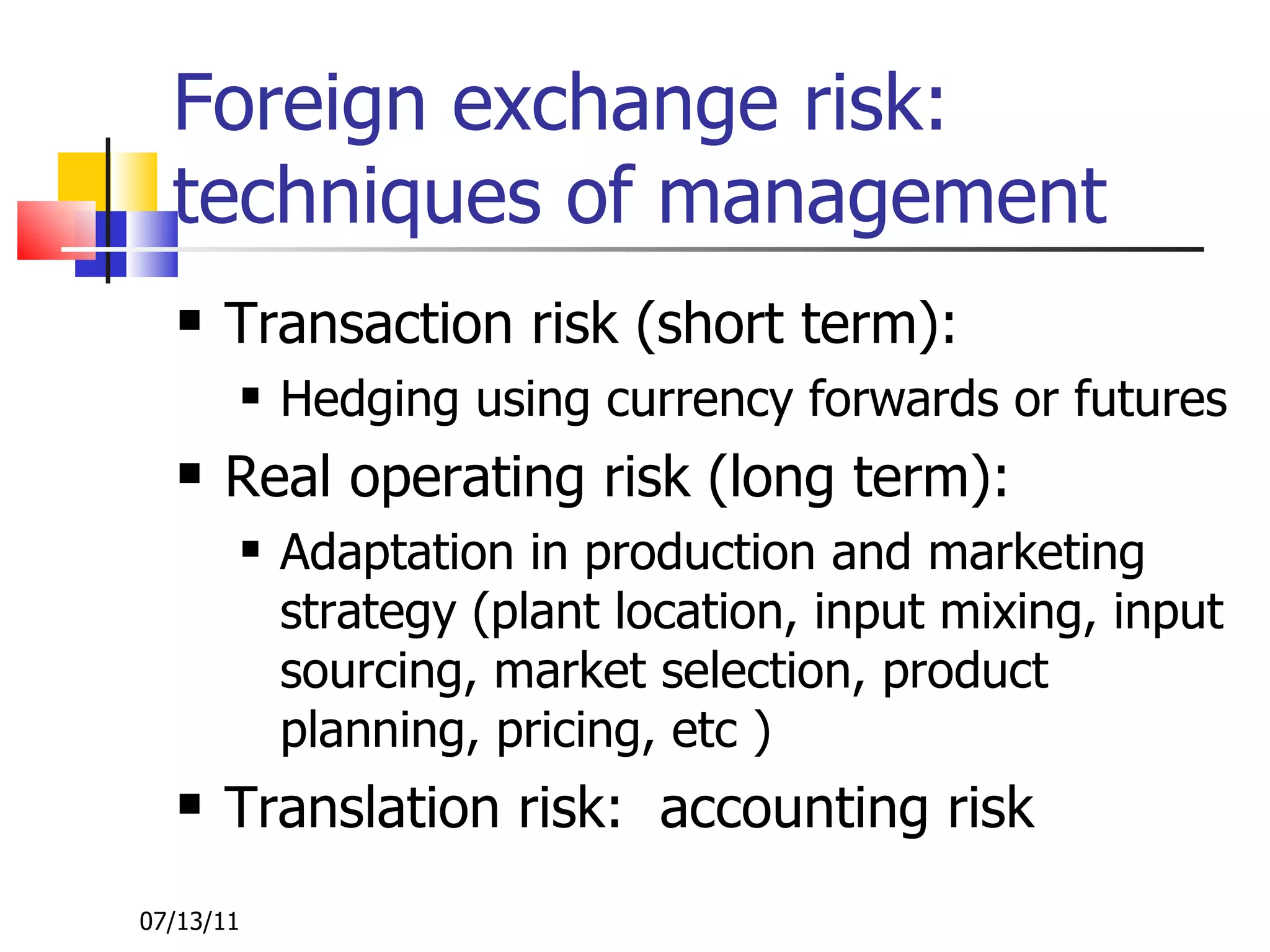 Foreign exchange risk: techniques of management

- Transaction risk (short term):
  - Hedging using currency forwards or futures
- Real operating risk (long term):
  - Adaptation in production and marketing strategy (plant location, input mixing, input sourcing, market selection, product planning, pricing, etc )
- Translation risk:  accounting risk

07/13/11